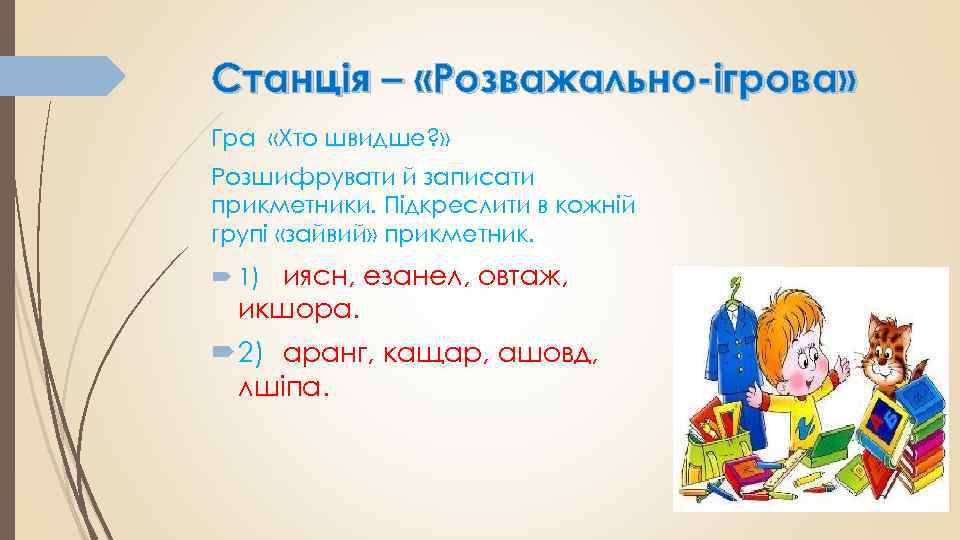 Станція – «Розважально-ігрова»

Гра «Хто швидше?»

Розшифрувати й записати прикметники. Підкреслити в кожній групі «зайвий» прикметник.

1) иясн, езанел, овтаж, икшора.

2) аранг, кащар, ашовд, лшіпа.